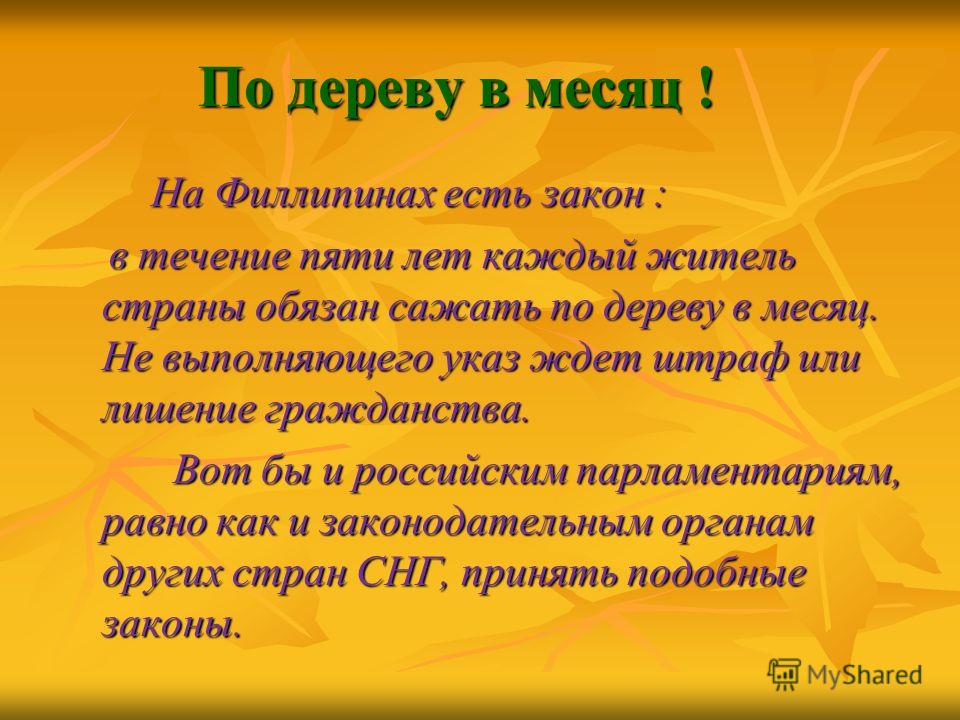 По дереву в месяц !

На Филлипинах есть закон :

в течение пяти лет каждый житель страны обязан сажать по дереву в месяц. Не выполняющего указ ждет штраф или лишение гражданства.

Вот бы и российским парламентариям, равно как и законодательным органам других стран СНГ, принять подобные законы.

MyShared